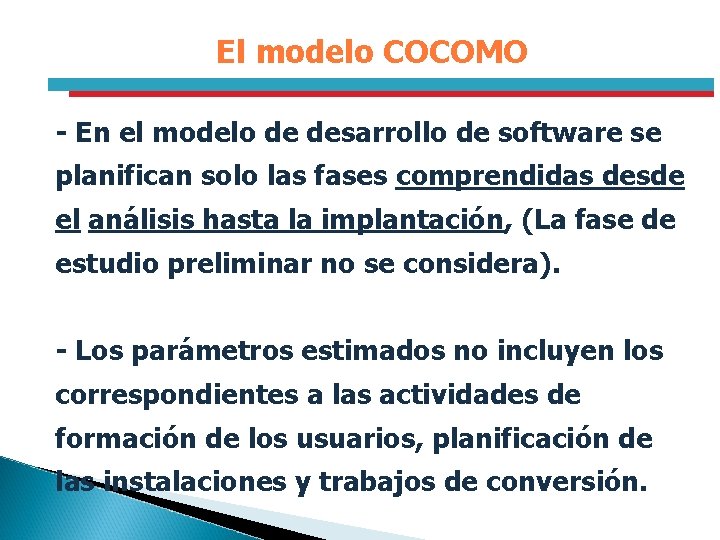 El modelo COCOMO

- En el modelo de desarrollo de software se planifican solo las fases comprendidas desde el análisis hasta la implantación, (La fase de estudio preliminar no se considera).

- Los parámetros estimados no incluyen los correspondientes a las actividades de formación de los usuarios, planificación de las instalaciones y trabajos de conversión.